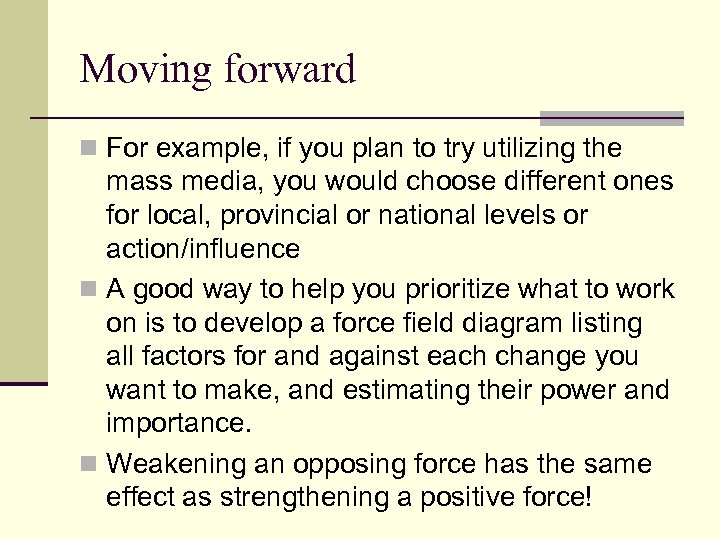 Moving forward

For example, if you plan to try utilizing the mass media, you would choose different ones for local, provincial or national levels or action/influence

A good way to help you prioritize what to work on is to develop a force field diagram listing all factors for and against each change you want to make, and estimating their power and importance.

Weakening an opposing force has the same effect as strengthening a positive force!